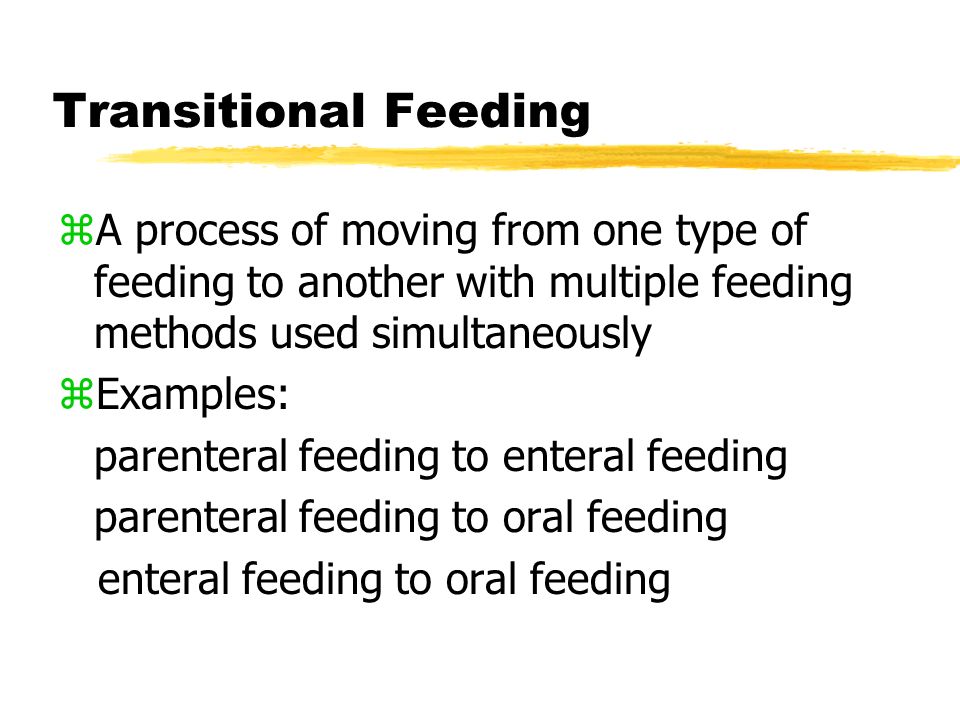 Transitional Feeding

⌘A process of moving from one type of feeding to another with multiple feeding methods used simultaneously

⌘Examples:

parenteral feeding to enteral feeding

parenteral feeding to oral feeding

enteral feeding to oral feeding